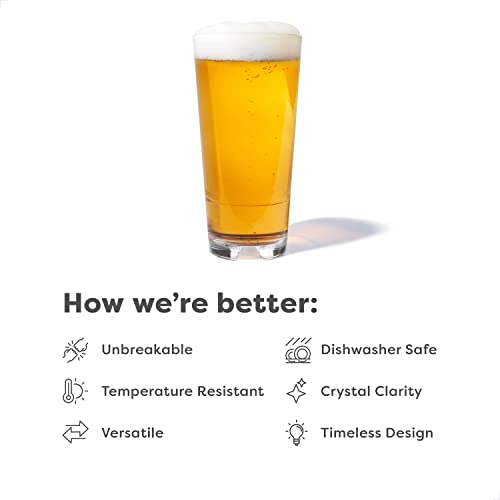 How we're better:

Unbreakable

Temperature Resistant

Versatile

Dishwasher Safe

Crystal Clarity

Timeless Design